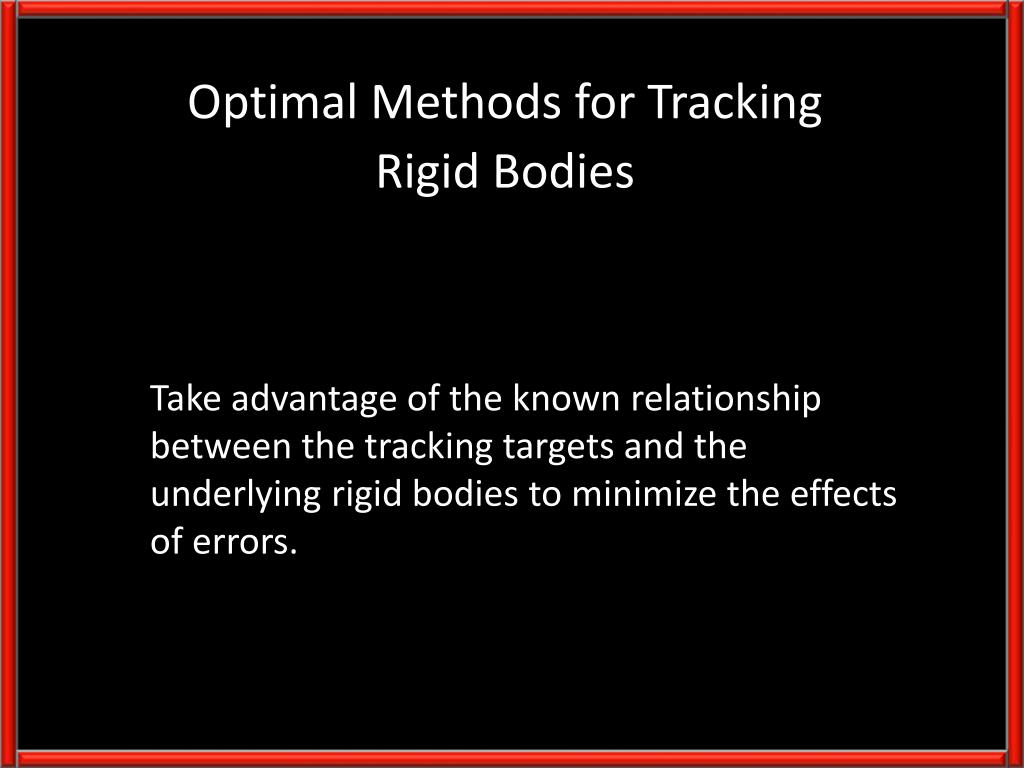 Optimal Methods for Tracking Rigid Bodies

Take advantage of the known relationship between the tracking targets and the underlying rigid bodies to minimize the effects of errors.